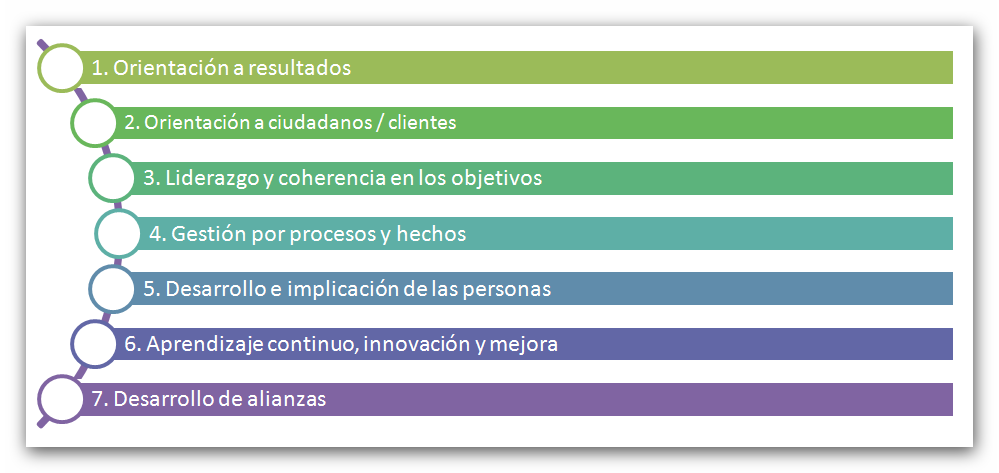 1. Orientación a resultados

2. Orientación a ciudadanos / clientes

3. Liderazgo y coherencia en los objetivos

4. Gestión por procesos y hechos

5. Desarrollo e implicación de las personas

6. Aprendizaje continuo, innovación y mejora

7. Desarrollo de alianzas